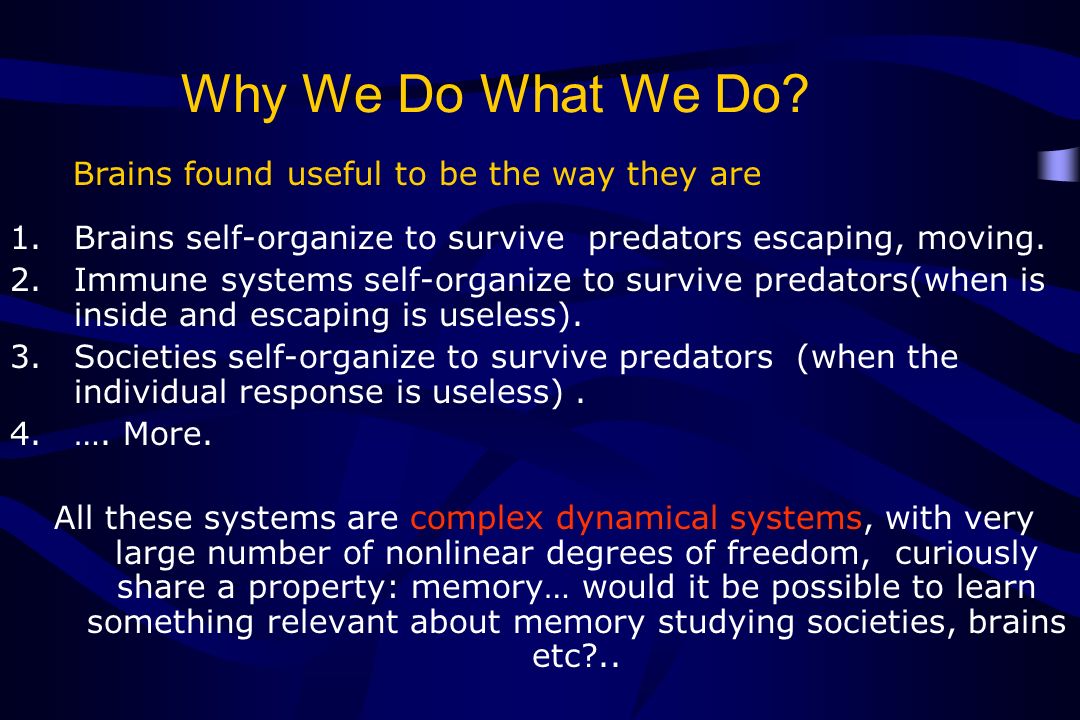 Why We Do What We Do?

Brains found useful to be the way they are

1. Brains self-organize to survive predators escaping, moving.
2. Immune systems self-organize to survive predators(when is inside and escaping is useless).
3. Societies self-organize to survive predators (when the individual response is useless) .
4. …. More.

All these systems are complex dynamical systems, with very large number of nonlinear degrees of freedom, curiously share a property: memory… would it be possible to learn something relevant about memory studying societies, brains etc?..